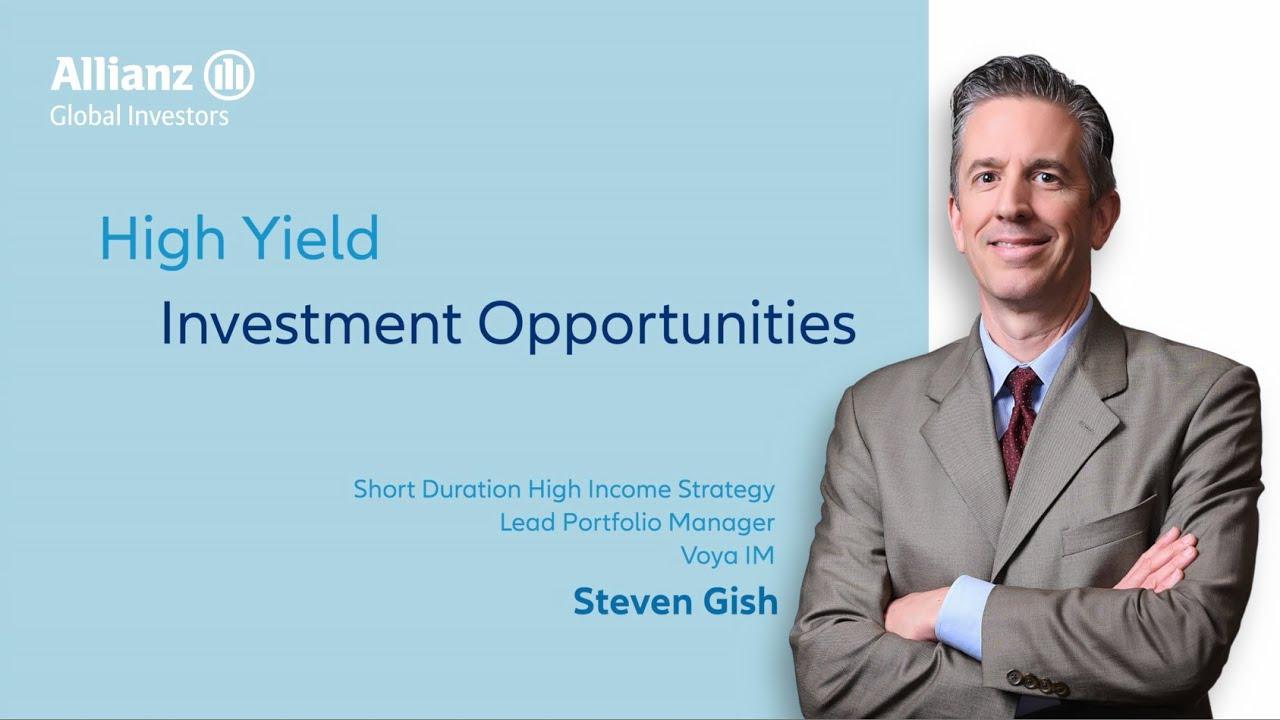 Allianz
Global Investors

High Yield
Investment Opportunities

Short Duration High Income Strategy
Lead Portfolio Manager
Voya IM
Steven Gish